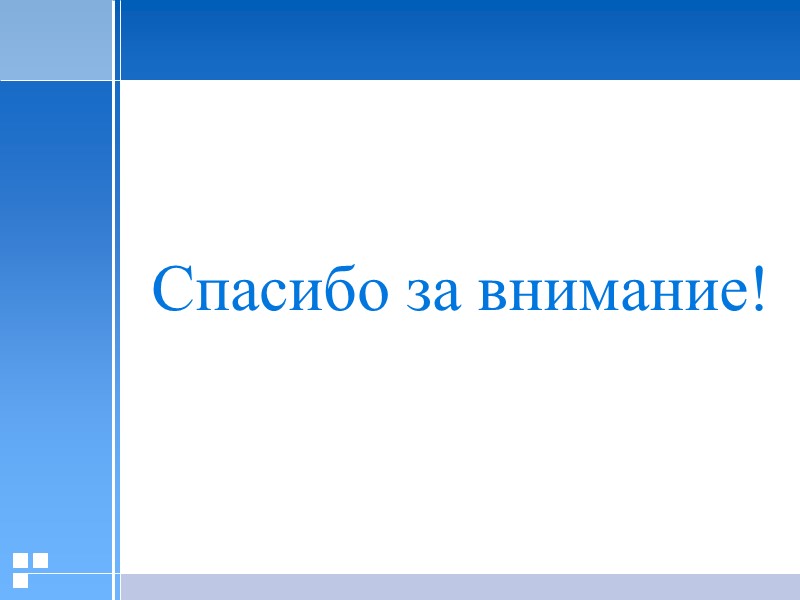 Спасибо за внимание!